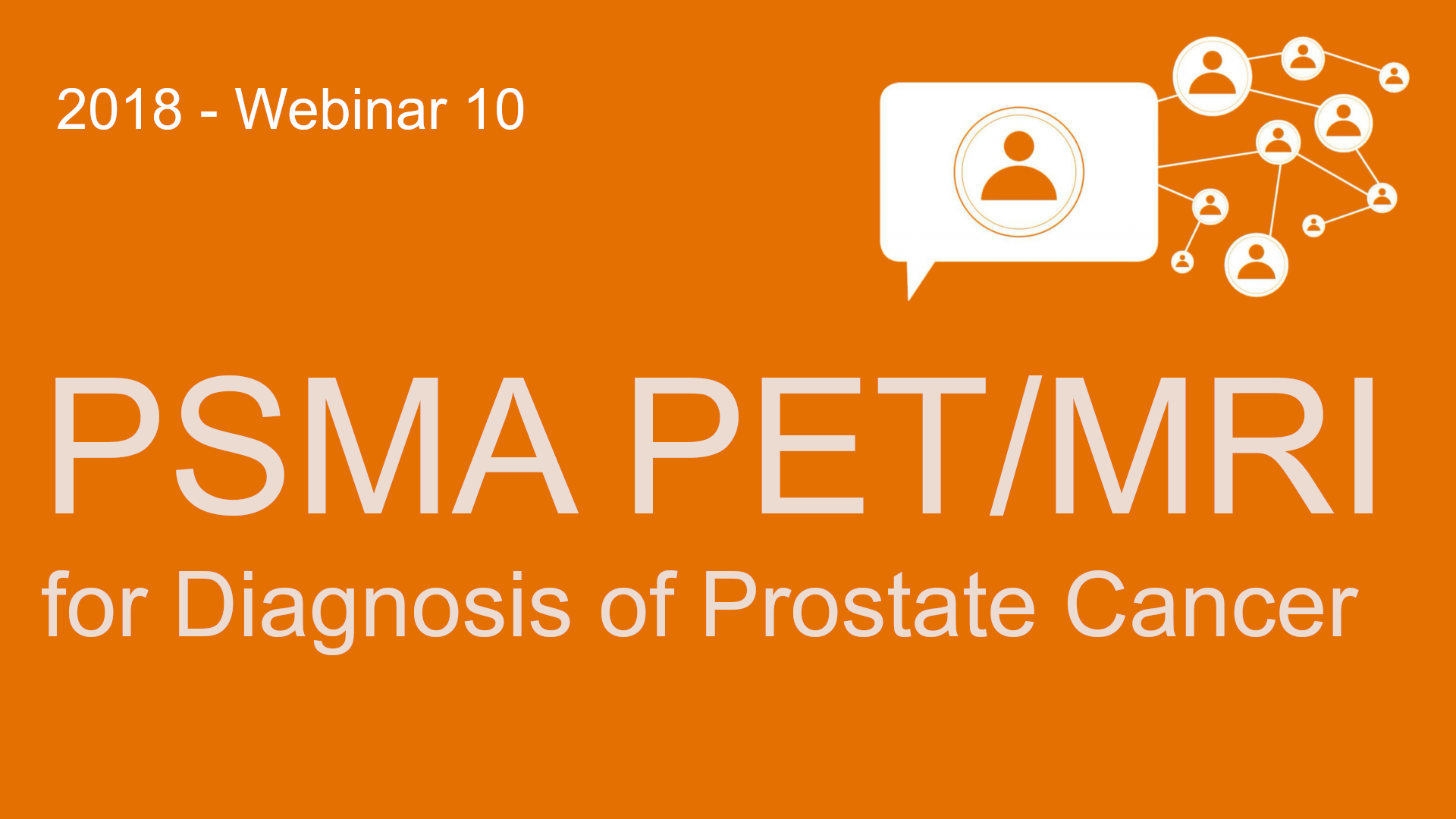 2018 - Webinar 10

PSMA PET/MRI

for Diagnosis of Prostate Cancer